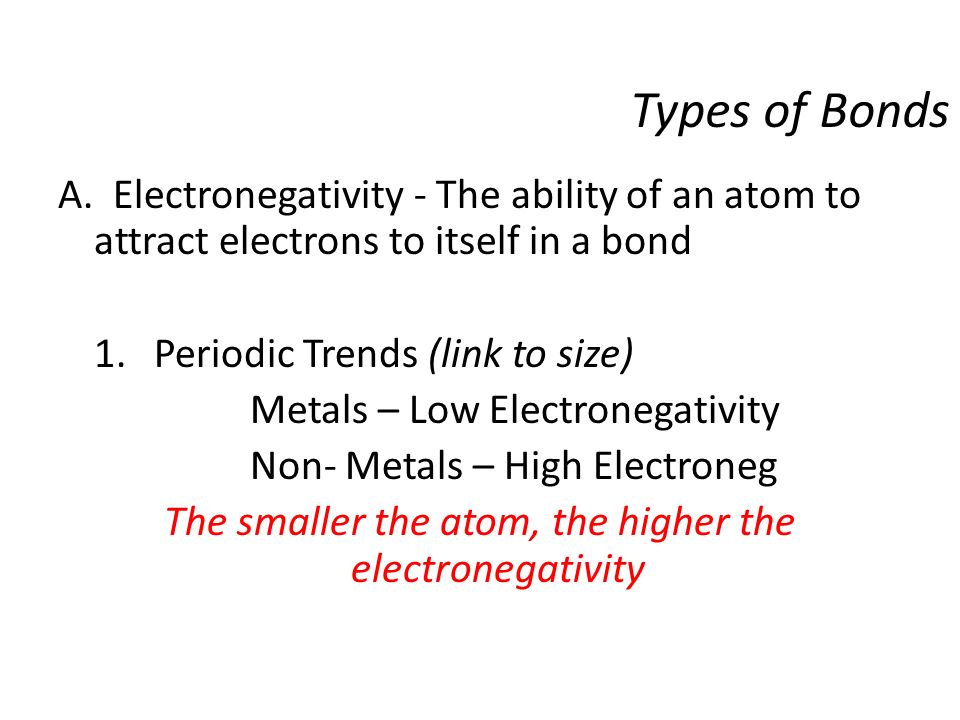 Types of Bonds

A. Electronegativity - The ability of an atom to attract electrons to itself in a bond

1. Periodic Trends (link to size)

Metals – Low Electronegativity

Non- Metals – High Electroneg

The smaller the atom, the higher the electronegativity